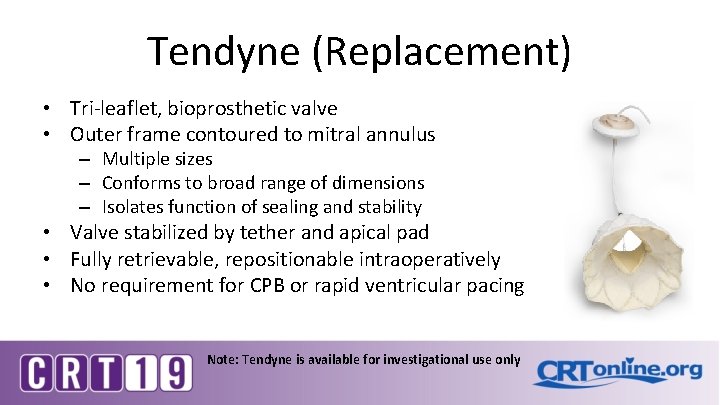 Tendyne (Replacement)

• Tri-leaflet, bioprosthetic valve
• Outer frame contoured to mitral annulus
– Multiple sizes
– Conforms to broad range of dimensions
– Isolates function of sealing and stability
• Valve stabilized by tether and apical pad
• Fully retrievable, repositionable intraoperatively
• No requirement for CPB or rapid ventricular pacing

CRT19

Note: Tendyne is available for investigational use only

CRTonline.org